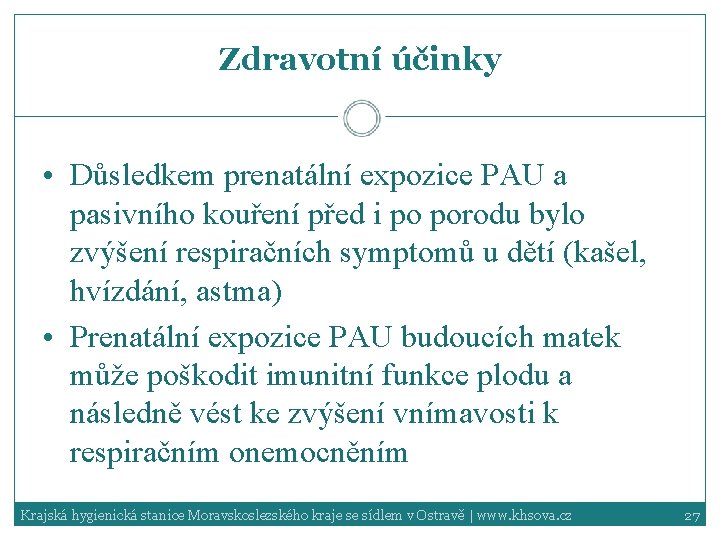 Zdravotní účinky

• Důsledkem prenatální expozice PAU a pasivního kouření před i po porodu bylo zvýšení respiračních symptomů u dětí (kašel, hvízdání, astma)

• Prenatální expozice PAU budoucích matek může poškodit imunitní funkce plodu a následně vést ke zvýšení vnímavosti k respiračním onemocněním

Krajská hygienická stanice Moravskoslezského kraje se sídlem v Ostravě | www.khsova.cz 27